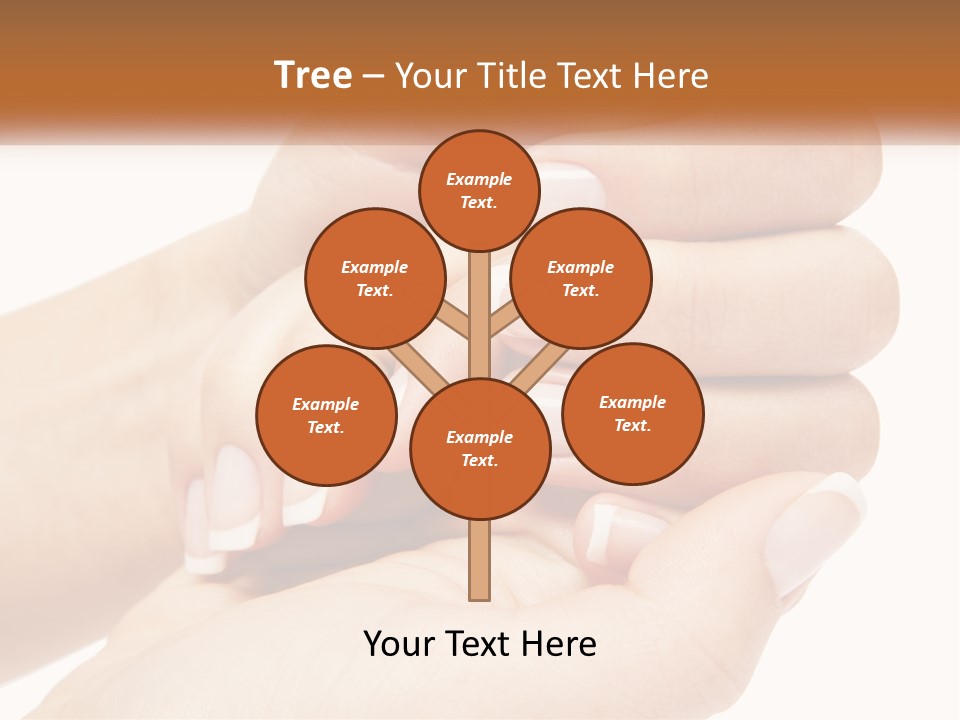 Tree – Your Title Text Here

Example Text.

Example Text.

Example Text.

Example Text.

Example Text.

Example Text.

Your Text Here